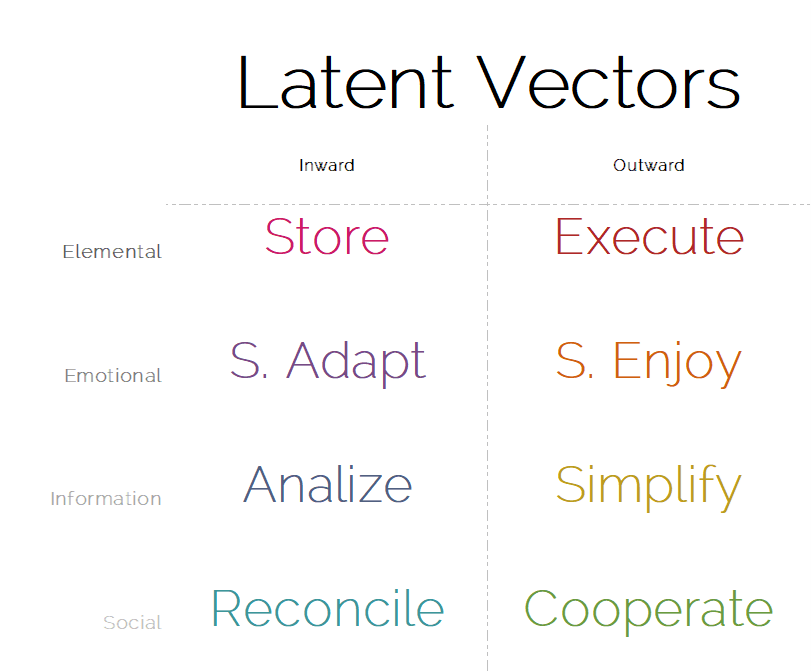 Latent Vectors

| | Inward | Outward |
|---|---|---|
| Elemental | Store | Execute |
| Emotional | S. Adapt | S. Enjoy |
| Information | Analize | Simplify |
| Social | Reconcile | Cooperate |